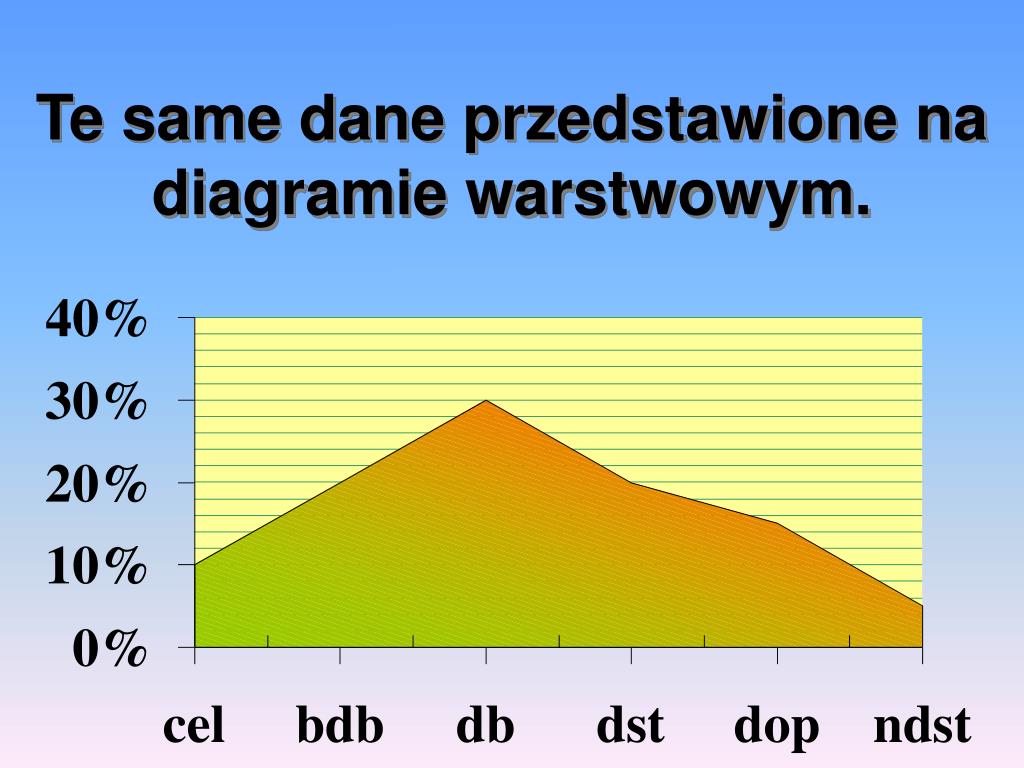 Te same dane przedstawione na diagramie warstwowym.

40%
30%
20%
10%
0%

cel bdb db dst dop ndst